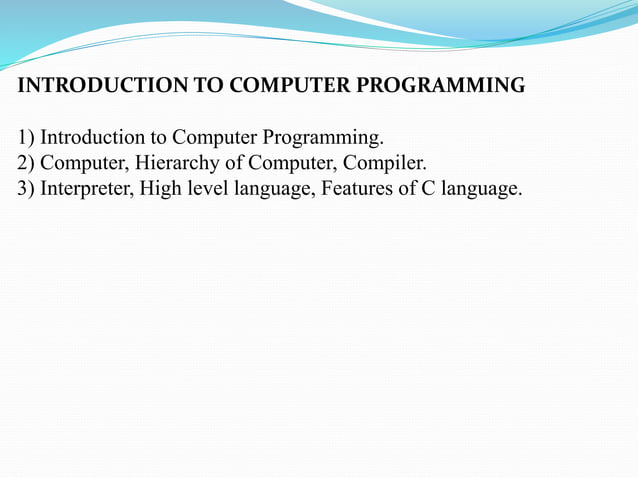 INTRODUCTION TO COMPUTER PROGRAMMING

1) Introduction to Computer Programming.
2) Computer, Hierarchy of Computer, Compiler.
3) Interpreter, High level language, Features of C language.